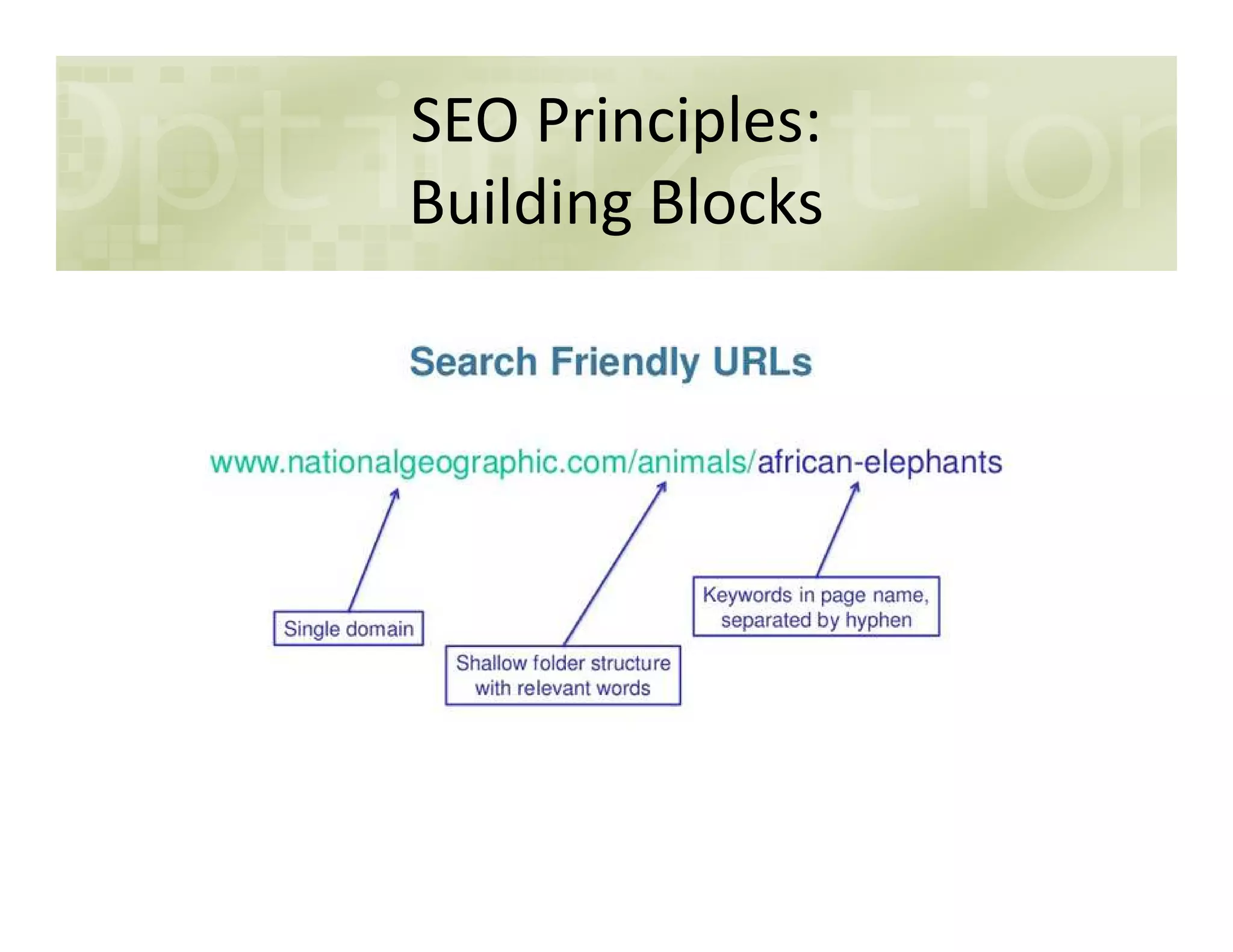 SEO Principles: Building Blocks

Search Friendly URLs

www.nationalgeographic.com/animals/african-elephants

Single domain

Shallow folder structure with relevant words

Keywords in page name, separated by hyphen